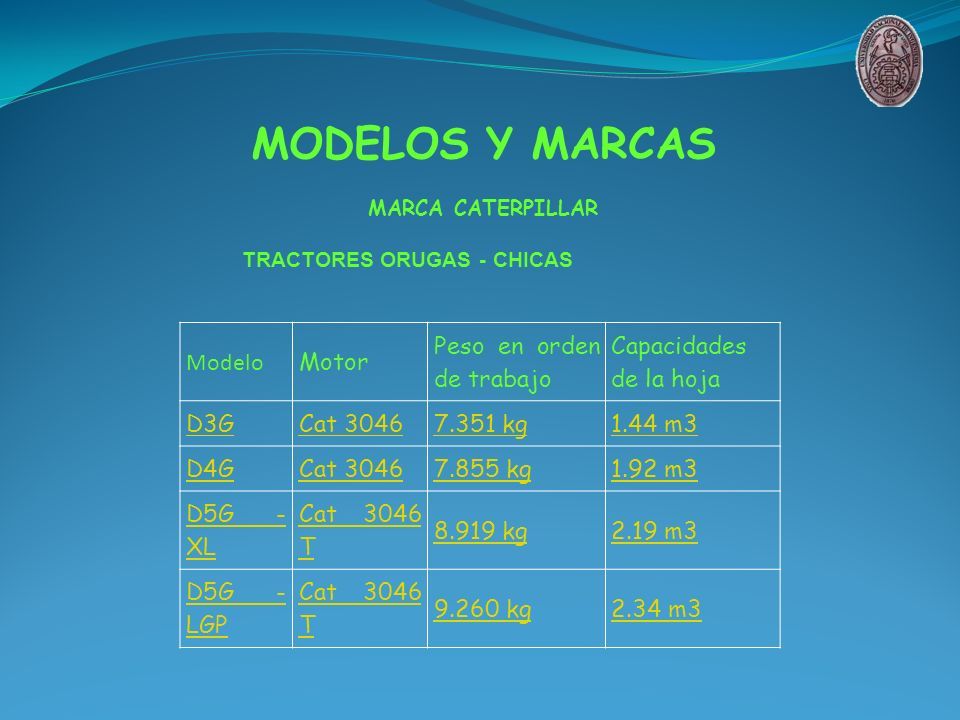 MODELOS Y MARCAS

MARCA CATERPILLAR

TRACTORES ORUGAS - CHICAS

| Modelo | Motor | Peso en orden de trabajo | Capacidades de la hoja |
|---|---|---|---|
| D3G | Cat 3046 | 7.351 kg | 1.44 m3 |
| D4G | Cat 3046 | 7.855 kg | 1.92 m3 |
| D5G - XL | Cat 3046 T | 8.919 kg | 2.19 m3 |
| D5G - LGP | Cat 3046 T | 9.260 kg | 2.34 m3 |